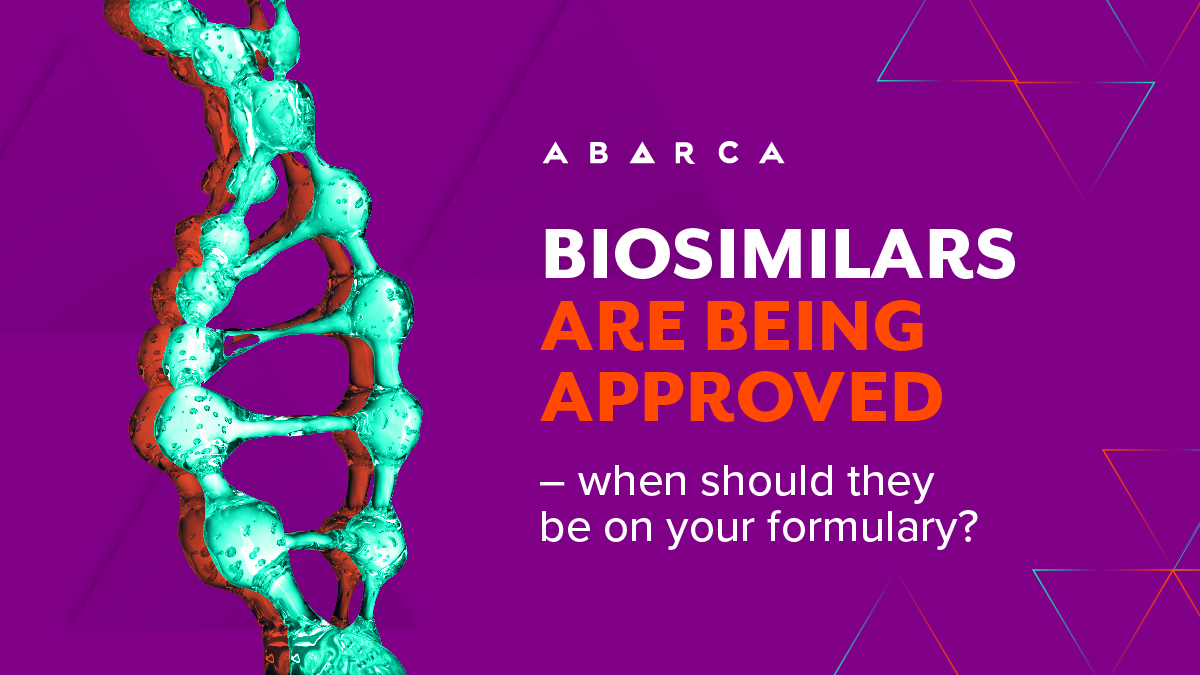 ABARCA

BIOSIMILARS ARE BEING APPROVED

– when should they be on your formulary?